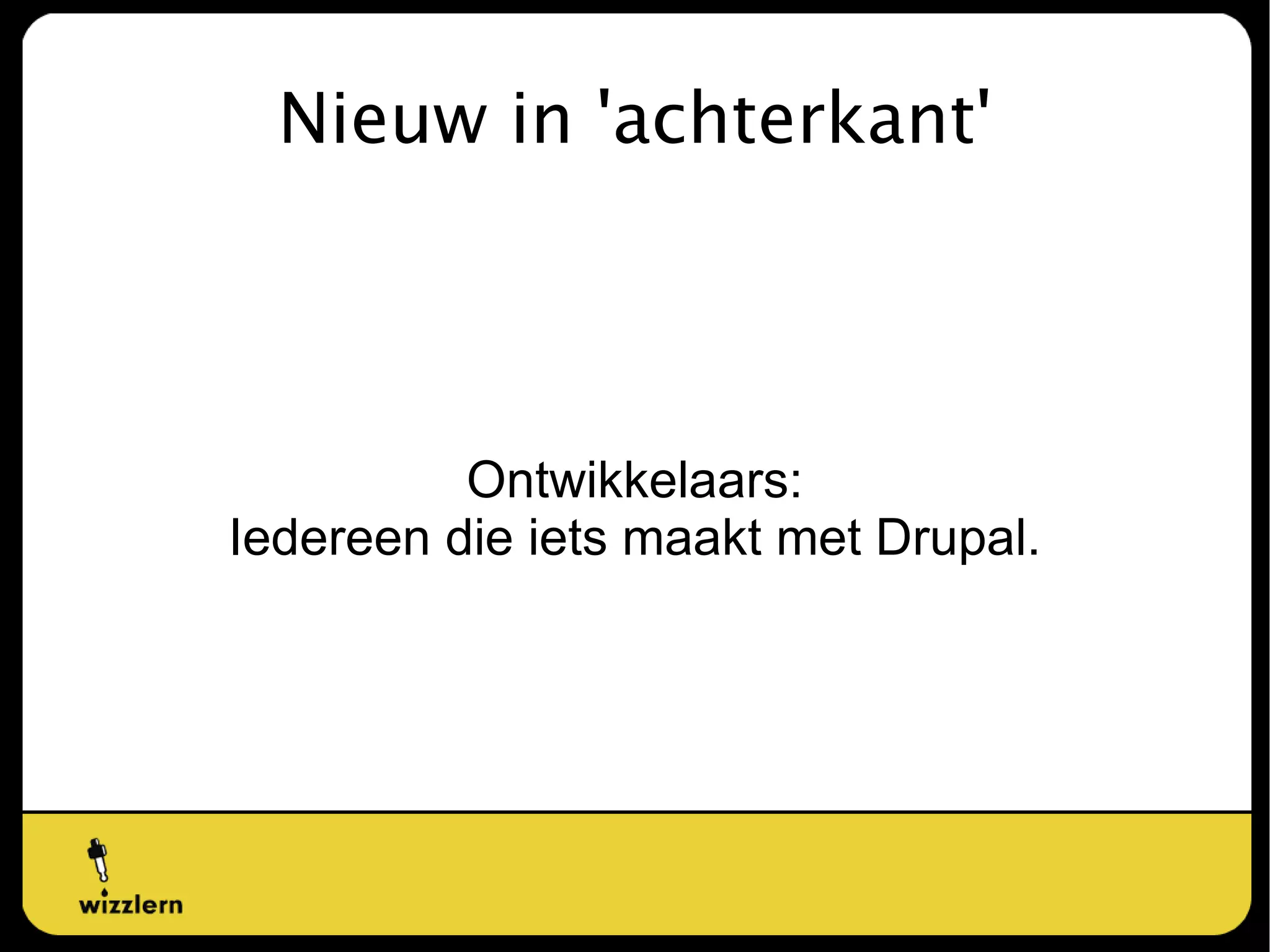 Nieuw in 'achterkant'

Ontwikkelaars:
Iedereen die iets maakt met Drupal.

wizzlern